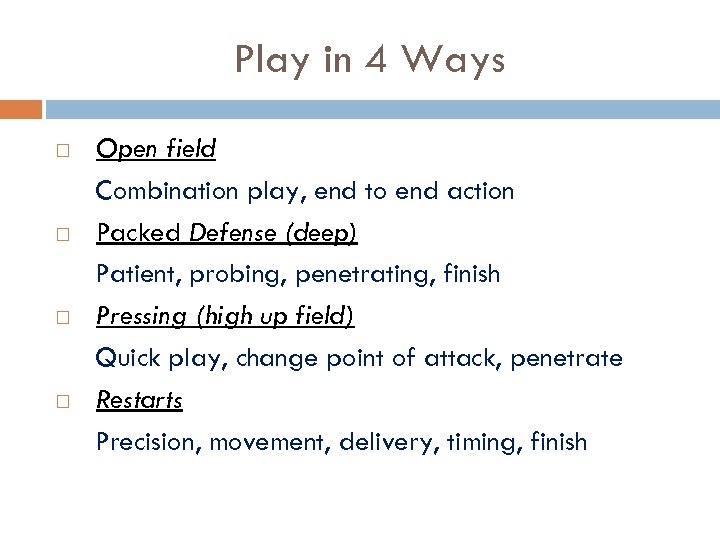 Play in 4 Ways

Open field

Combination play, end to end action

Packed Defense (deep)

Patient, probing, penetrating, finish

Pressing (high up field)

Quick play, change point of attack, penetrate

Restarts

Precision, movement, delivery, timing, finish